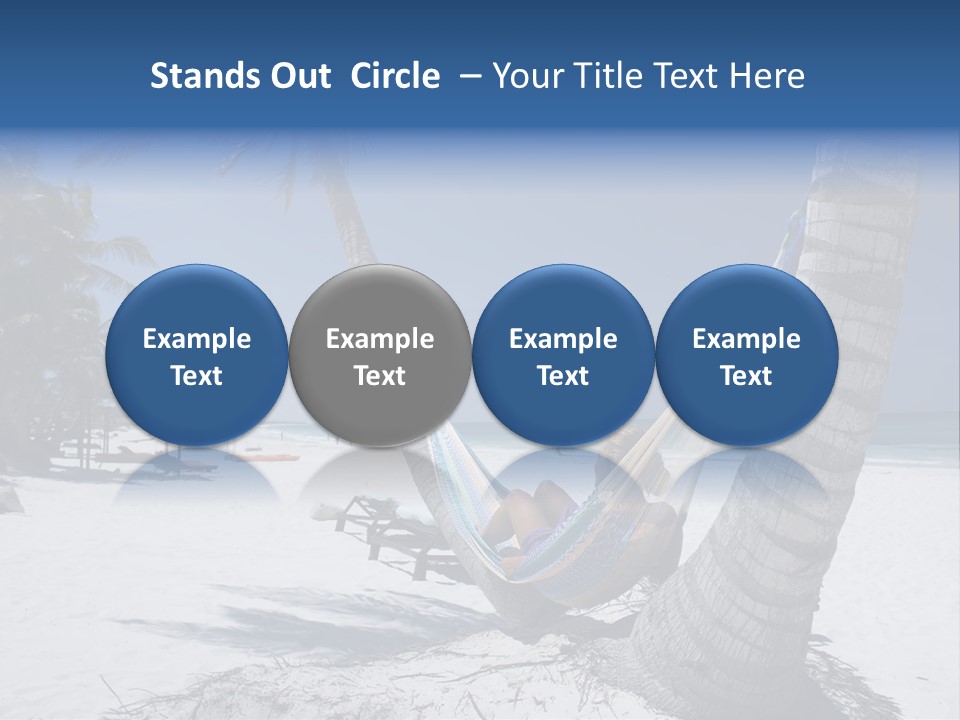 Stands Out Circle – Your Title Text Here

Example Text

Example Text

Example Text

Example Text